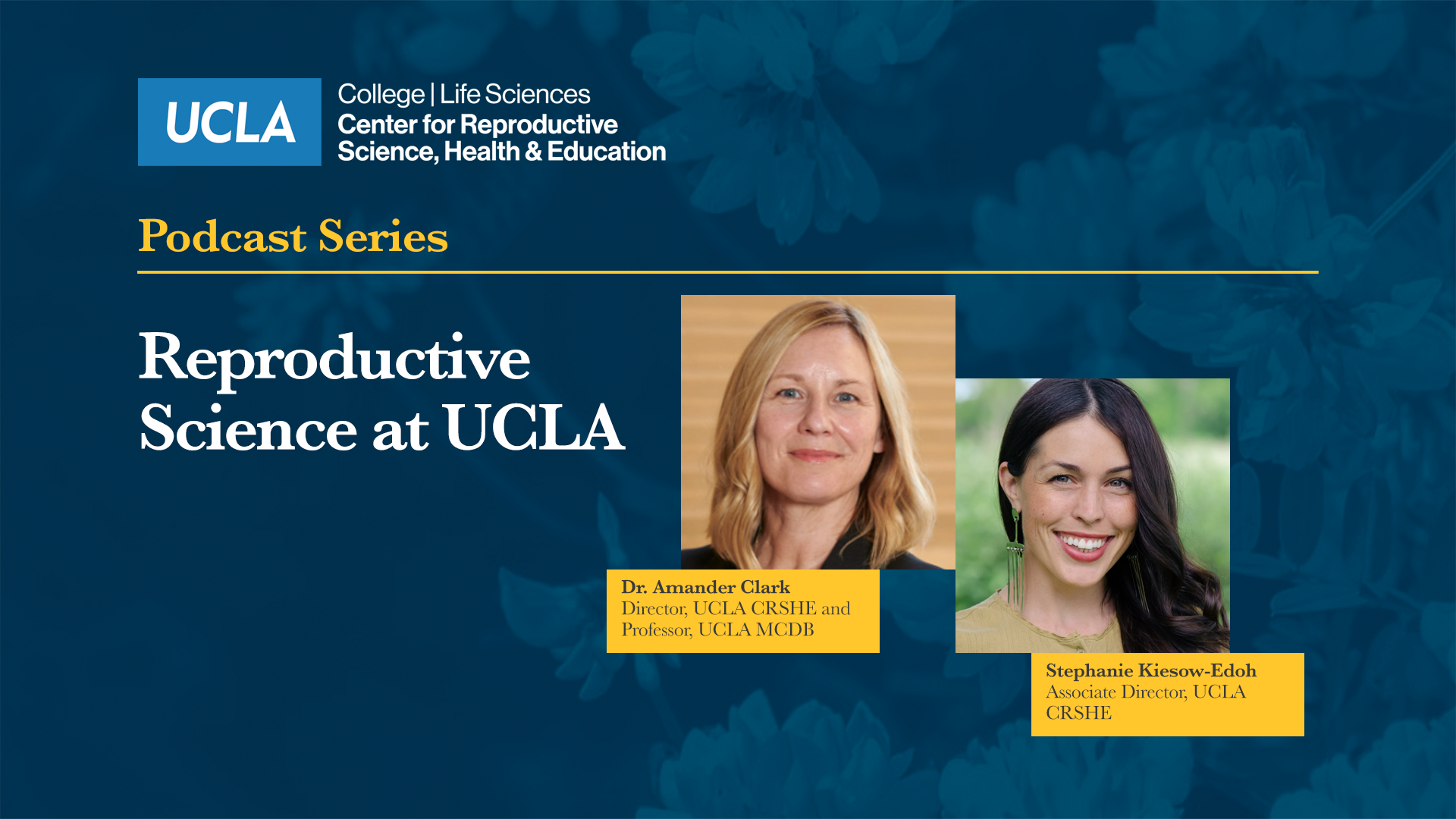 UCLA

College | Life Sciences
Center for Reproductive Science, Health & Education

Podcast Series

Reproductive Science at UCLA

Dr. Amander Clark
Director, UCLA CRSHE and Professor, UCLA MCDB

Stephanie Kiesow-Edoh
Associate Director, UCLA CRSHE